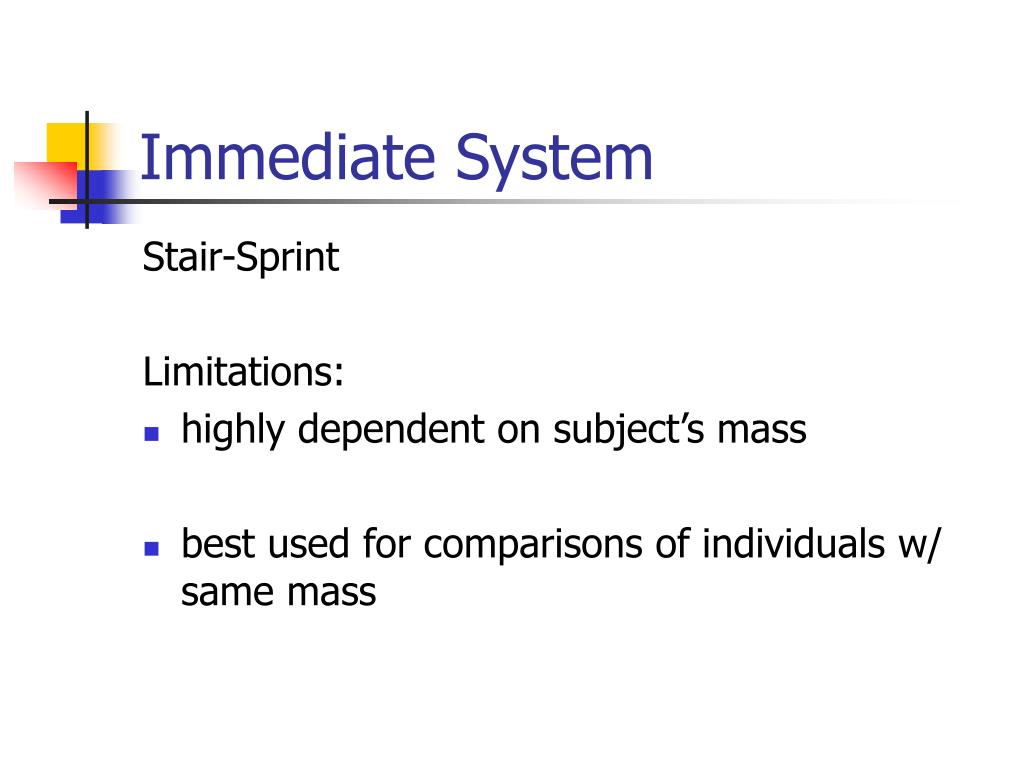 Immediate System

Stair-Sprint

Limitations:

- highly dependent on subject’s mass

- best used for comparisons of individuals w/ same mass